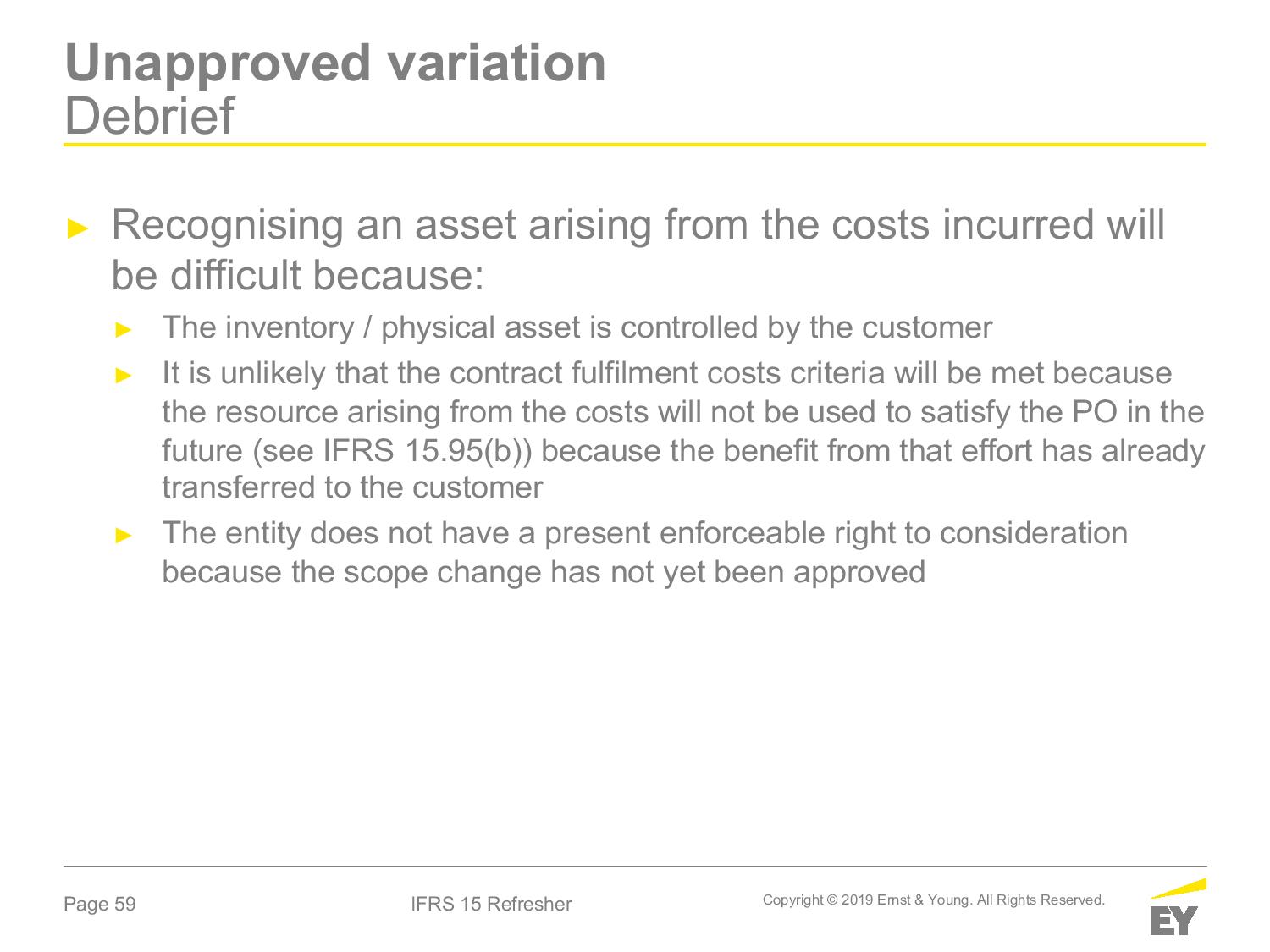 Unapproved variation
Debrief

► Recognising an asset arising from the costs incurred will be difficult because:

► The inventory / physical asset is controlled by the customer

► It is unlikely that the contract fulfilment costs criteria will be met because the resource arising from the costs will not be used to satisfy the PO in the future (see IFRS 15.95(b)) because the benefit from that effort has already transferred to the customer

► The entity does not have a present enforceable right to consideration because the scope change has not yet been approved

Page 59

IFRS 15 Refresher

Copyright © 2019 Ernst & Young. All Rights Reserved.

EY